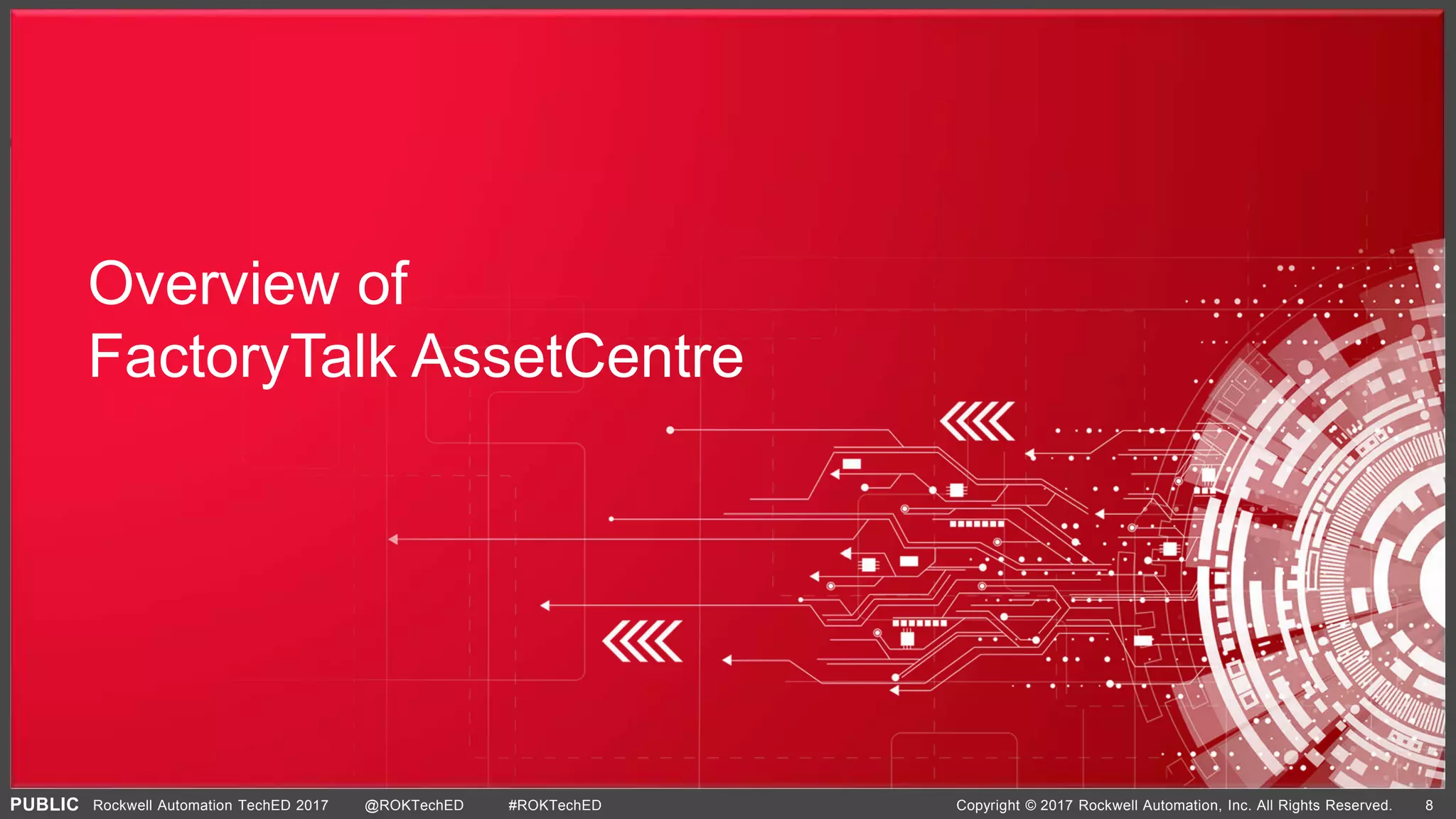 Overview of
FactoryTalk AssetCentre

PUBLIC Rockwell Automation TechED 2017 @ROKTechED #ROKTechED Copyright © 2017 Rockwell Automation, Inc. All Rights Reserved. 8